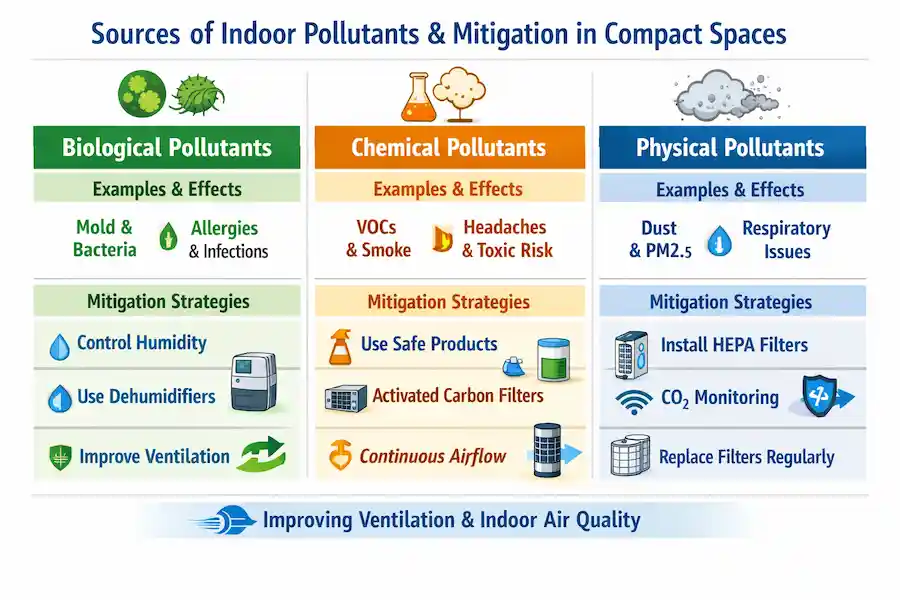 Sources of Indoor Pollutants & Mitigation in Compact Spaces

Biological Pollutants

Examples & Effects

Mold & Bacteria

Allergies & Infections

Mitigation Strategies

Control Humidity

Use Dehumidifiers

Improve Ventilation

Chemical Pollutants

Examples & Effects

VOCs & Smoke

Headaches & Toxic Risk

Mitigation Strategies

Use Safe Products

Activated Carbon Filters

Continuous Airflow

Physical Pollutants

Examples & Effects

Dust & PM2.5

Respiratory Issues

Mitigation Strategies

Install HEPA Filters

$CO_2$ Monitoring

Replace Filters Regularly

Improving Ventilation & Indoor Air Quality